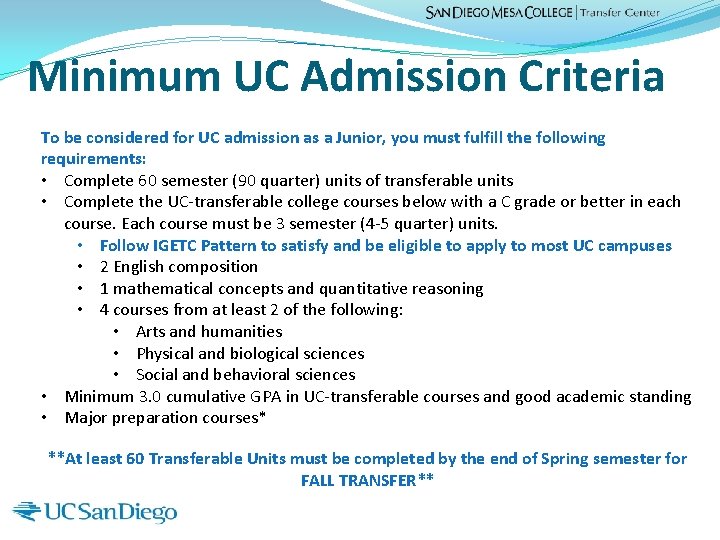 SAN DIEGO MESA COLLEGE | Transfer Center

Minimum UC Admission Criteria

To be considered for UC admission as a Junior, you must fulfill the following requirements:

• Complete 60 semester (90 quarter) units of transferable units
• Complete the UC-transferable college courses below with a C grade or better in each course. Each course must be 3 semester (4-5 quarter) units.
  • Follow IGETC Pattern to satisfy and be eligible to apply to most UC campuses
  • 2 English composition
  • 1 mathematical concepts and quantitative reasoning
  • 4 courses from at least 2 of the following:
    • Arts and humanities
    • Physical and biological sciences
    • Social and behavioral sciences
• Minimum 3.0 cumulative GPA in UC-transferable courses and good academic standing
• Major preparation courses*

**At least 60 Transferable Units must be completed by the end of Spring semester for FALL TRANSFER**

UC San Diego